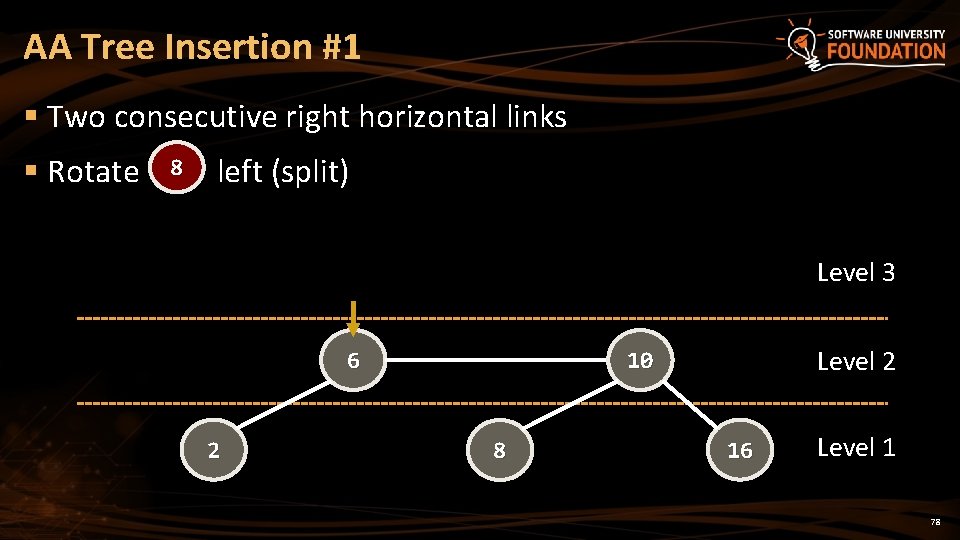 AA Tree Insertion #1

SOFTWARE UNIVERSITY FOUNDATION

▪ Two consecutive right horizontal links

▪ Rotate 8 left (split)

Level 3

6

10

Level 2

2

8

16

Level 1

78